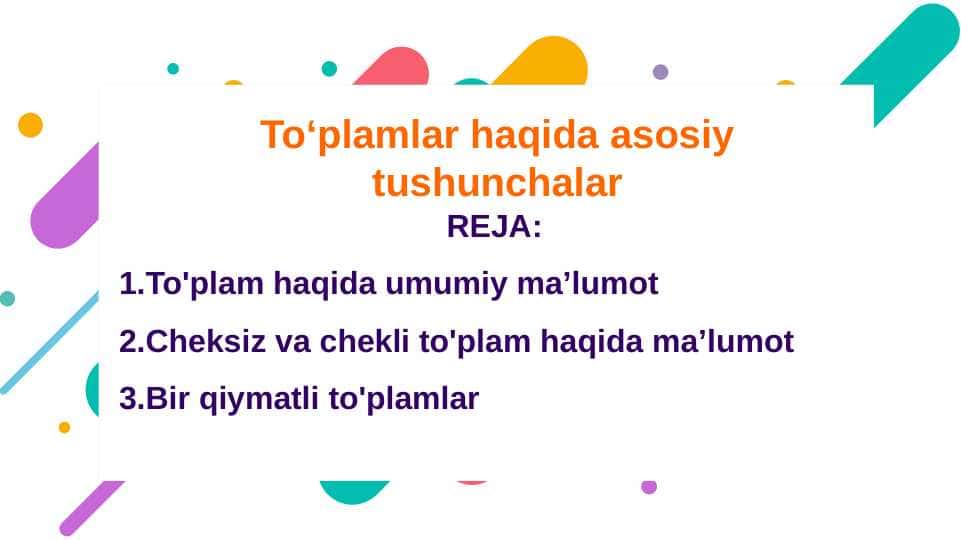 To‘plamlar haqida asosiy tushunchalar

REJA:

1.To'plam haqida umumiy ma’lumot

2.Cheksiz va chekli to'plam haqida ma’lumot

3.Bir qiymatli to'plamlar